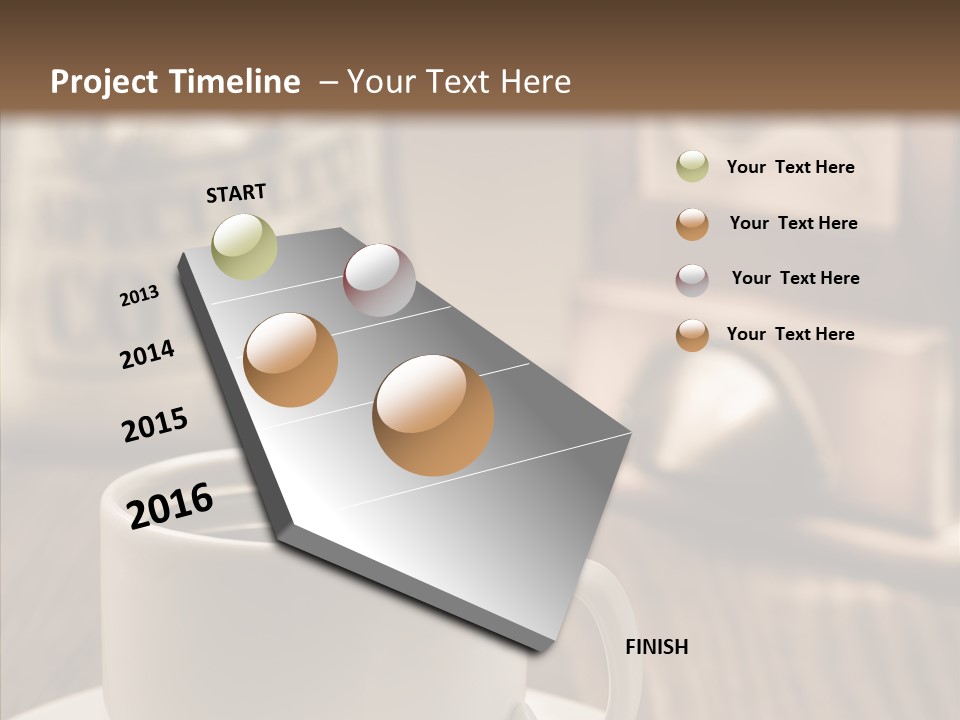 Project Timeline – Your Text Here

START

2013

2014

2015

2016

FINISH

Your Text Here

Your Text Here

Your Text Here

Your Text Here